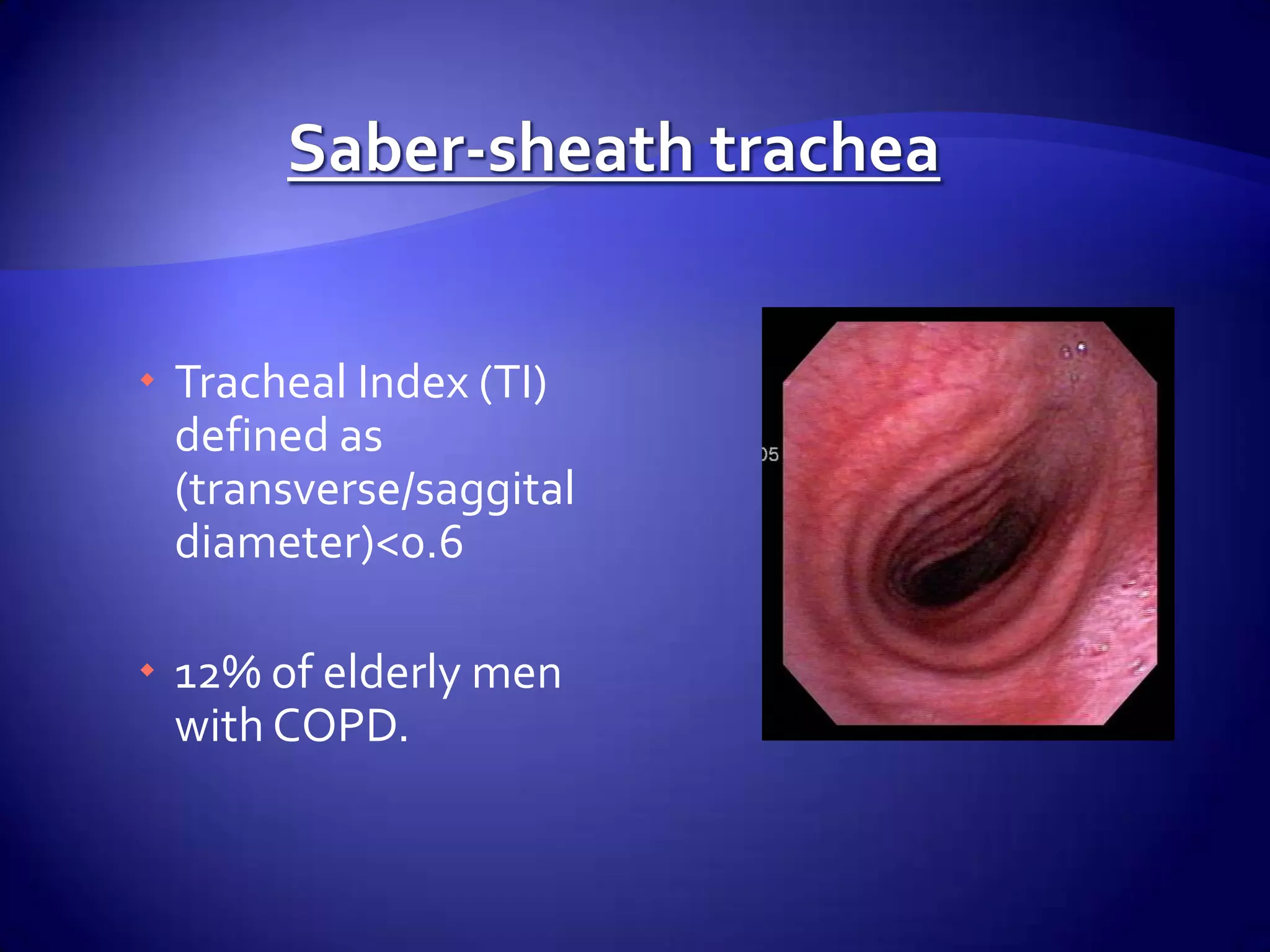 Saber-sheath trachea

Tracheal Index (TI) defined as (transverse/saggital diameter)<0.6

12% of elderly men with COPD.

05